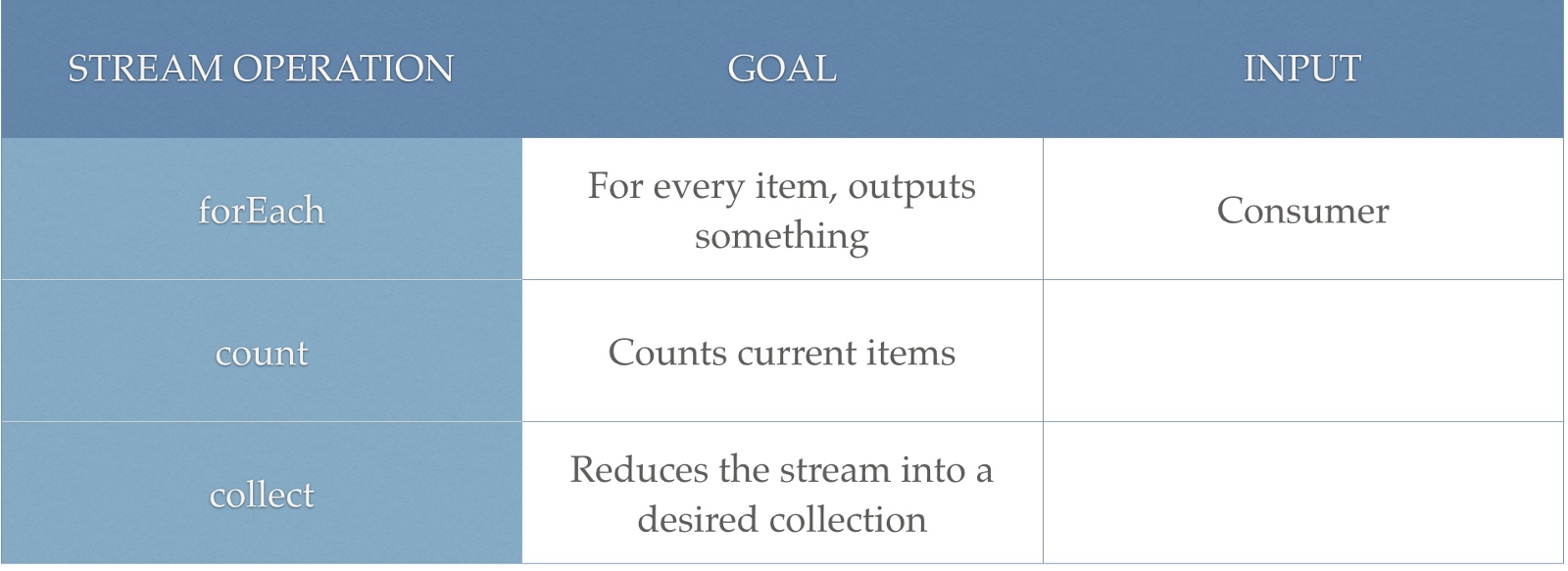 | STREAM OPERATION | GOAL | INPUT |
|---|---|---|
| forEach | For every item, outputs something | Consumer |
| count | Counts current items | |
| collect | Reduces the stream into a desired collection | |